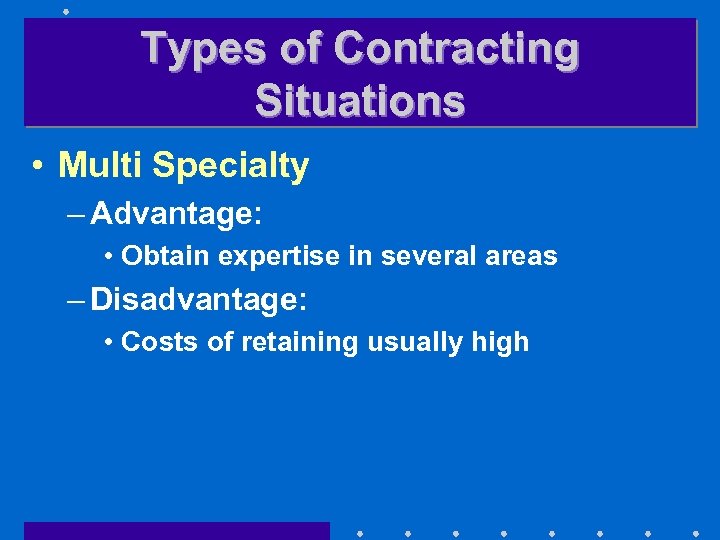 Types of Contracting Situations

• Multi Specialty
– Advantage:
• Obtain expertise in several areas
– Disadvantage:
• Costs of retaining usually high